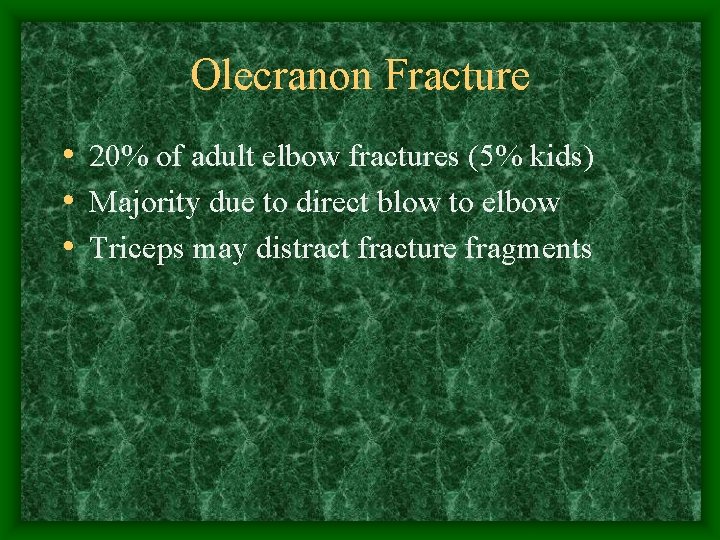 Olecranon Fracture

• 20% of adult elbow fractures (5% kids)
• Majority due to direct blow to elbow
• Triceps may distract fracture fragments